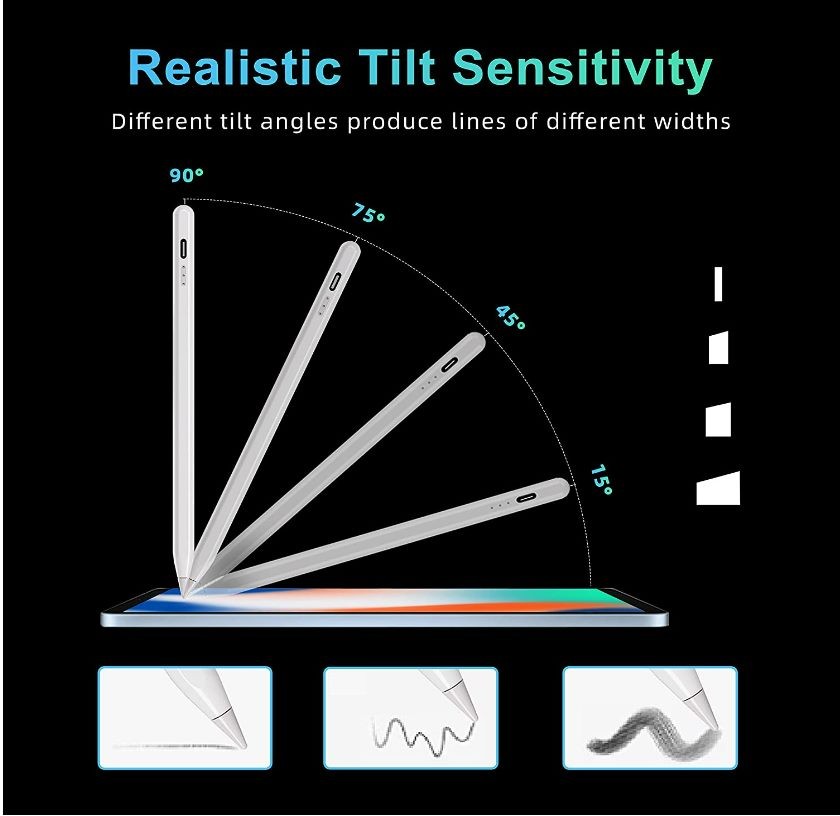 Realistic Tilt Sensitivity

Different tilt angles produce lines of different widths

90°

75°

45°

15°